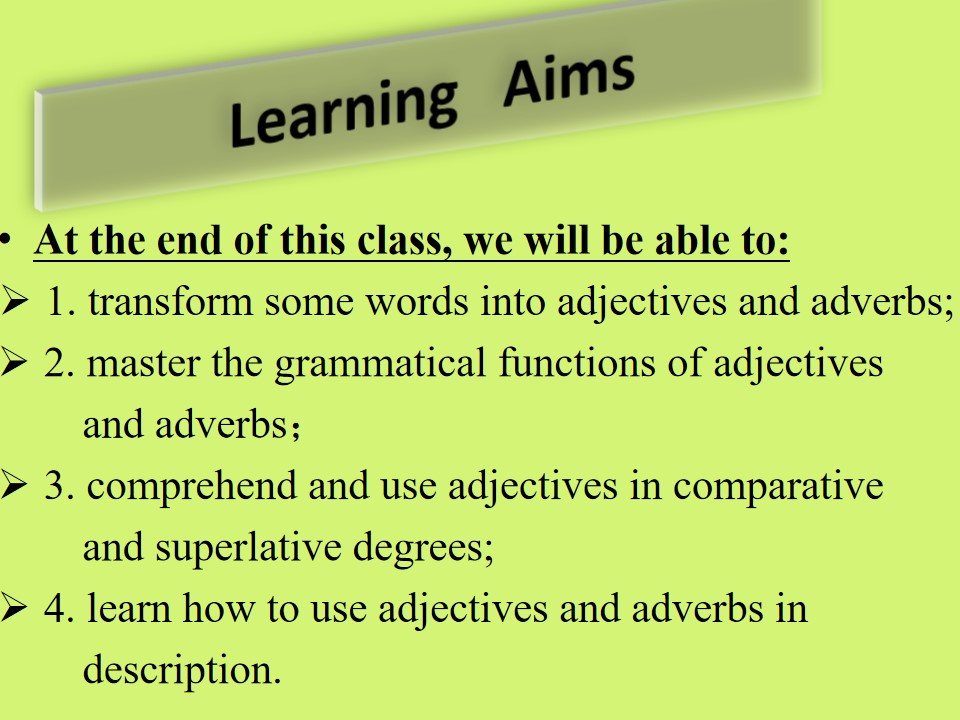 Learning Aims

• At the end of this class, we will be able to:

➢ 1. transform some words into adjectives and adverbs;

➢ 2. master the grammatical functions of adjectives and adverbs；

➢ 3. comprehend and use adjectives in comparative and superlative degrees;

➢ 4. learn how to use adjectives and adverbs in description.